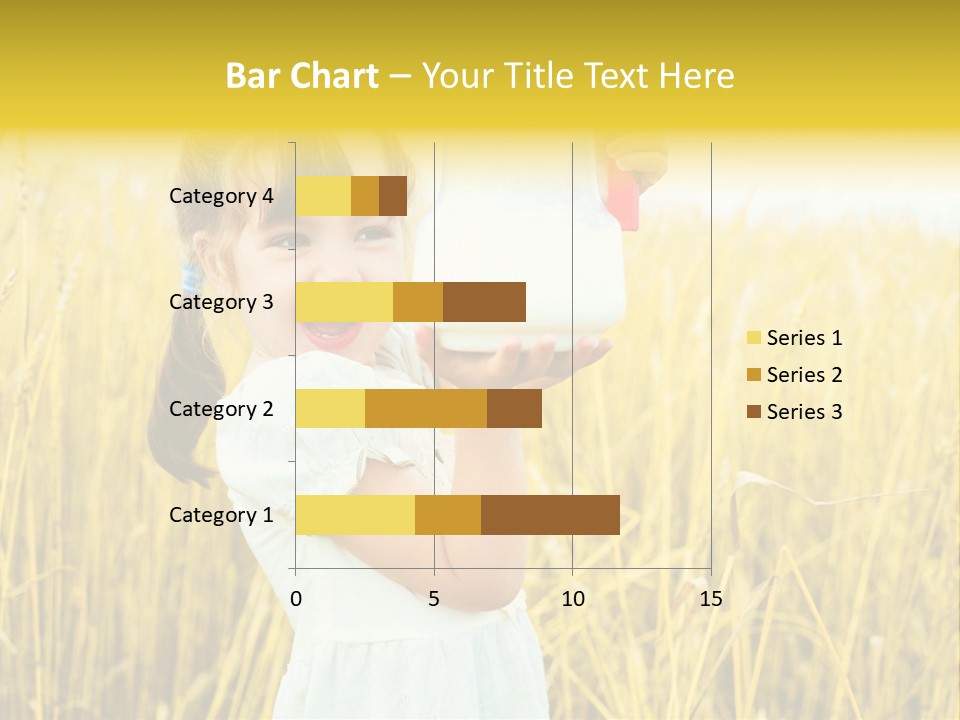 Bar Chart – Your Title Text Here

Category 4
Category 3
Category 2
Category 1

0
5
10
15

Series 1
Series 2
Series 3